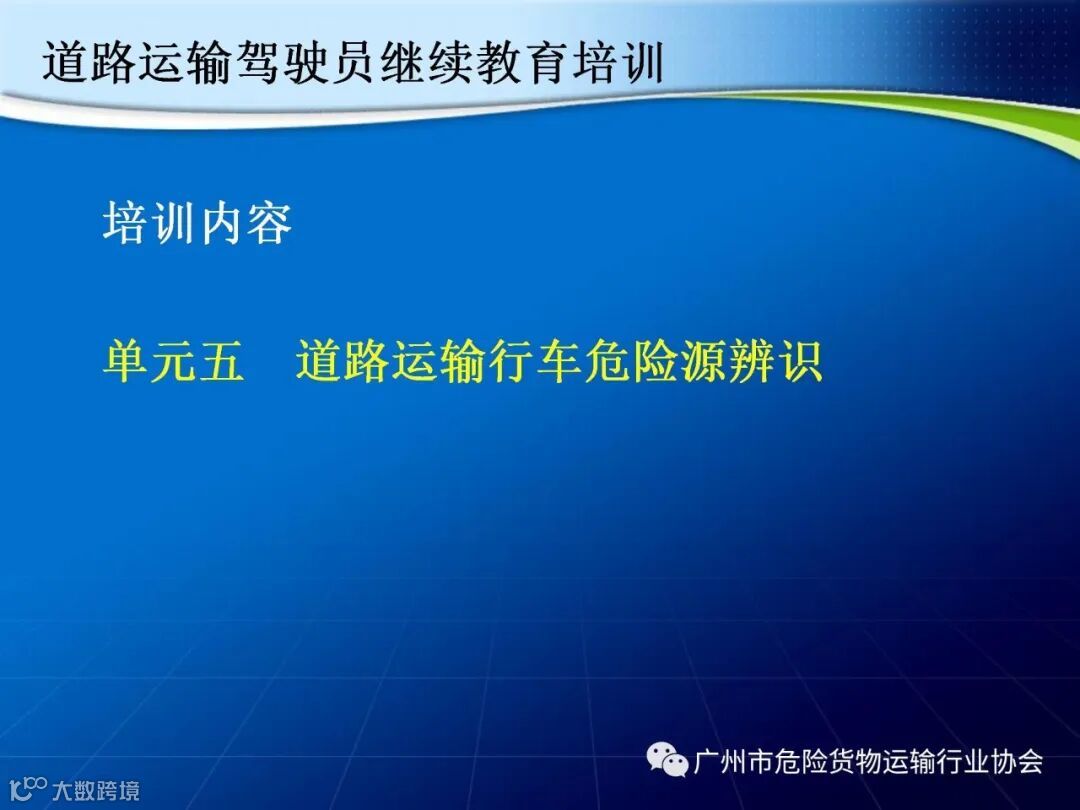 道路运输驾驶员继续教育培训

培训内容

单元五　道路运输行车危险源辨识

广州市危险货物运输行业协会

大数跨境